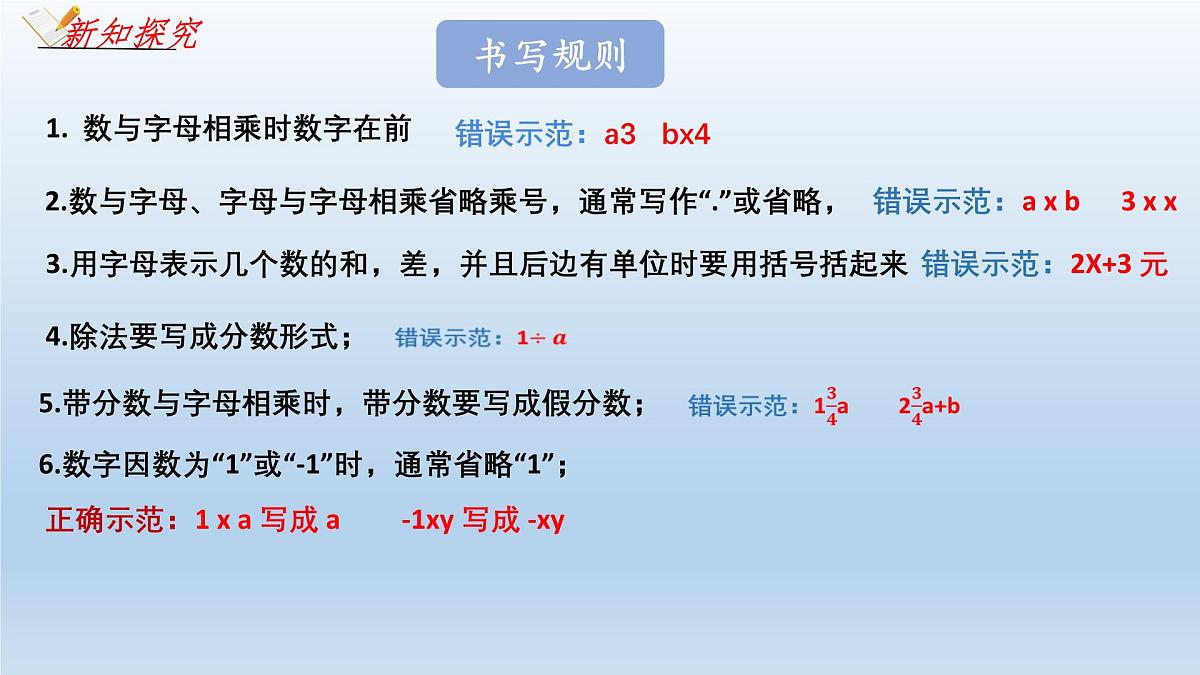 新知探究

书写规则

1. 数与字母相乘时数字在前 错误示范：a3 bx4

2.数与字母、字母与字母相乘省略乘号，通常写作“.”或省略， 错误示范：a x b 3 x x

3.用字母表示几个数的和，差，并且后边有单位时要用括号括起来 错误示范：2X+3 元

4.除法要写成分数形式； 错误示范：$1 \div a$

5.带分数与字母相乘时，带分数要写成假分数； 错误示范：$1\frac{3}{4}a$ $2\frac{3}{4}a+b$

6.数字因数为“1”或“-1”时，通常省略“1”；

正确示范：1 x a 写成 a -1xy 写成 -xy